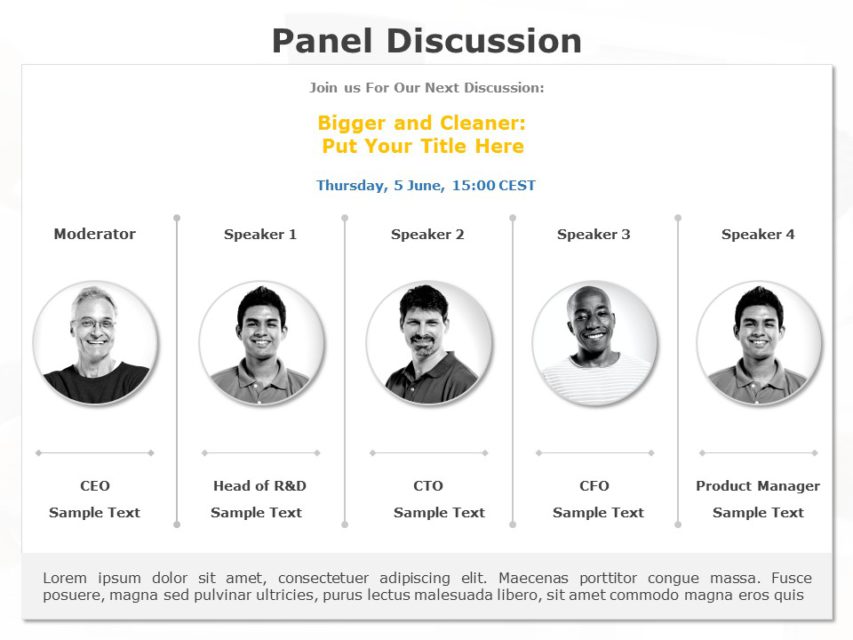 Panel Discussion

Join us For Our Next Discussion:

Bigger and Cleaner:
Put Your Title Here

Thursday, 5 June, 15:00 CEST

Moderator

CEO

Sample Text

Speaker 1

Head of R&D

Sample Text

Speaker 2

CTO

Sample Text

Speaker 3

CFO

Sample Text

Speaker 4

Product Manager

Sample Text

Lorem ipsum dolor sit amet, consectetuer adipiscing elit. Maecenas porttitor congue massa. Fusce posuere, magna sed pulvinar ultricies, purus lectus malesuada libero, sit amet commodo magna eros quis